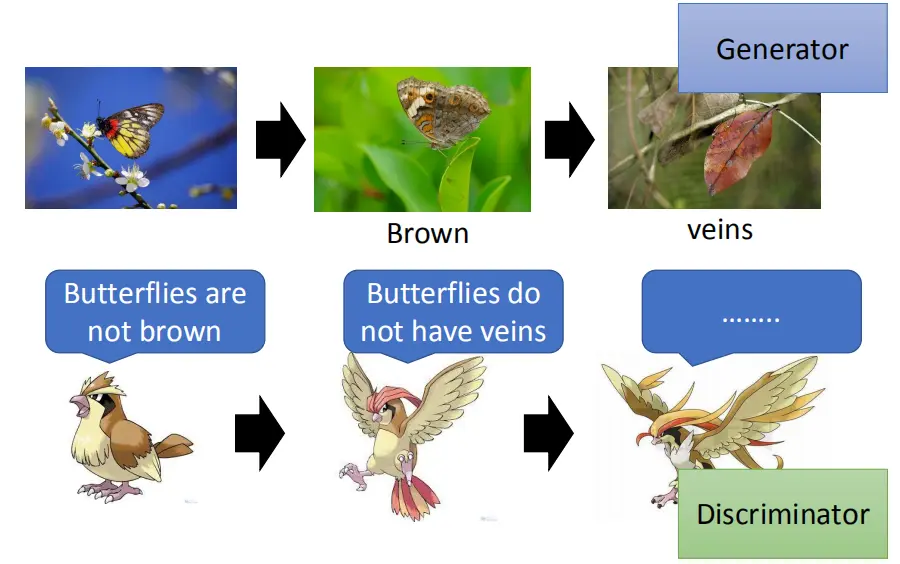 Generator

Brown

veins

Butterflies are not brown

Butterflies do not have veins

........

Discriminator